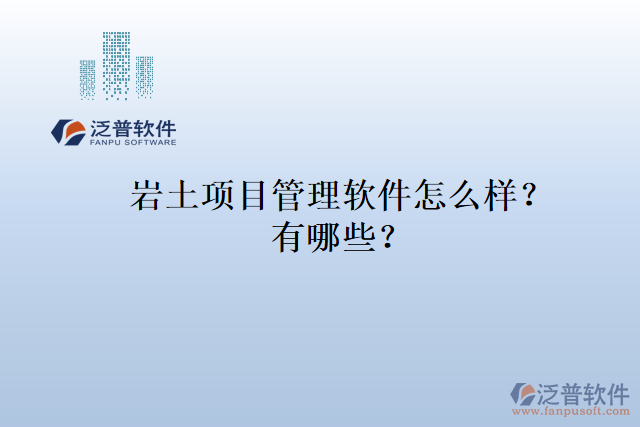 泛普软件
FANPU SOFTWARE

岩土项目管理软件怎么样?有哪些?

泛普软件
www.fanpusoft.com